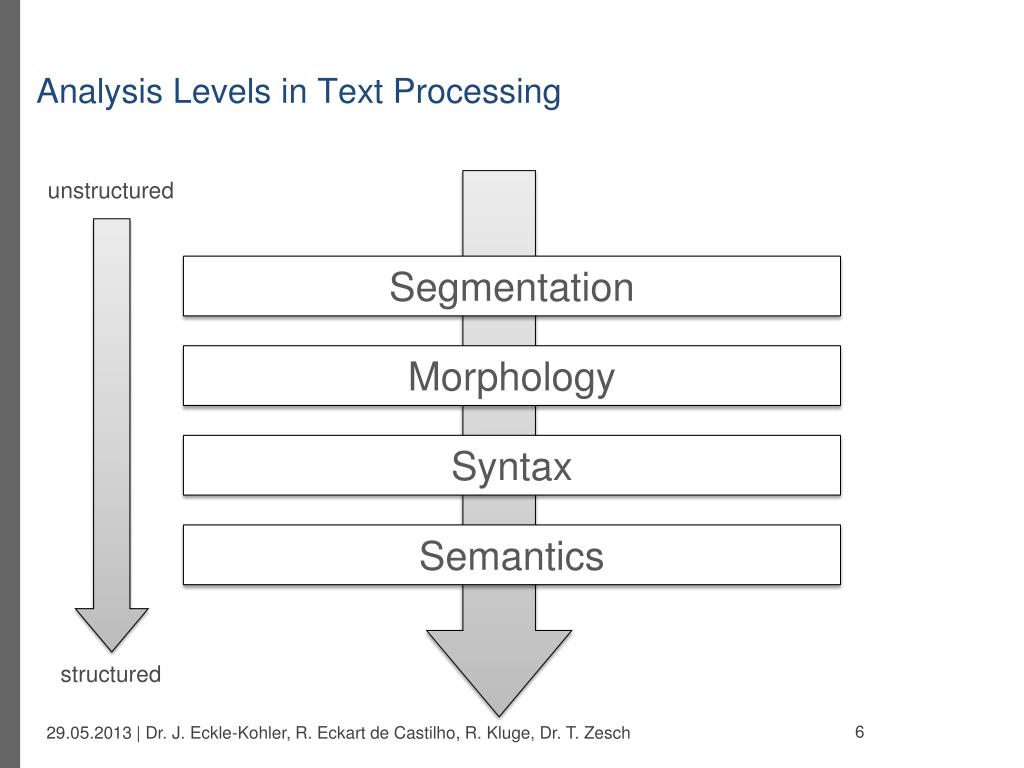 Analysis Levels in Text Processing

unstructured

Segmentation

Morphology

Syntax

Semantics

structured

29.05.2013 | Dr. J. Eckle-Kohler, R. Eckart de Castilho, R. Kluge, Dr. T. Zesch

6